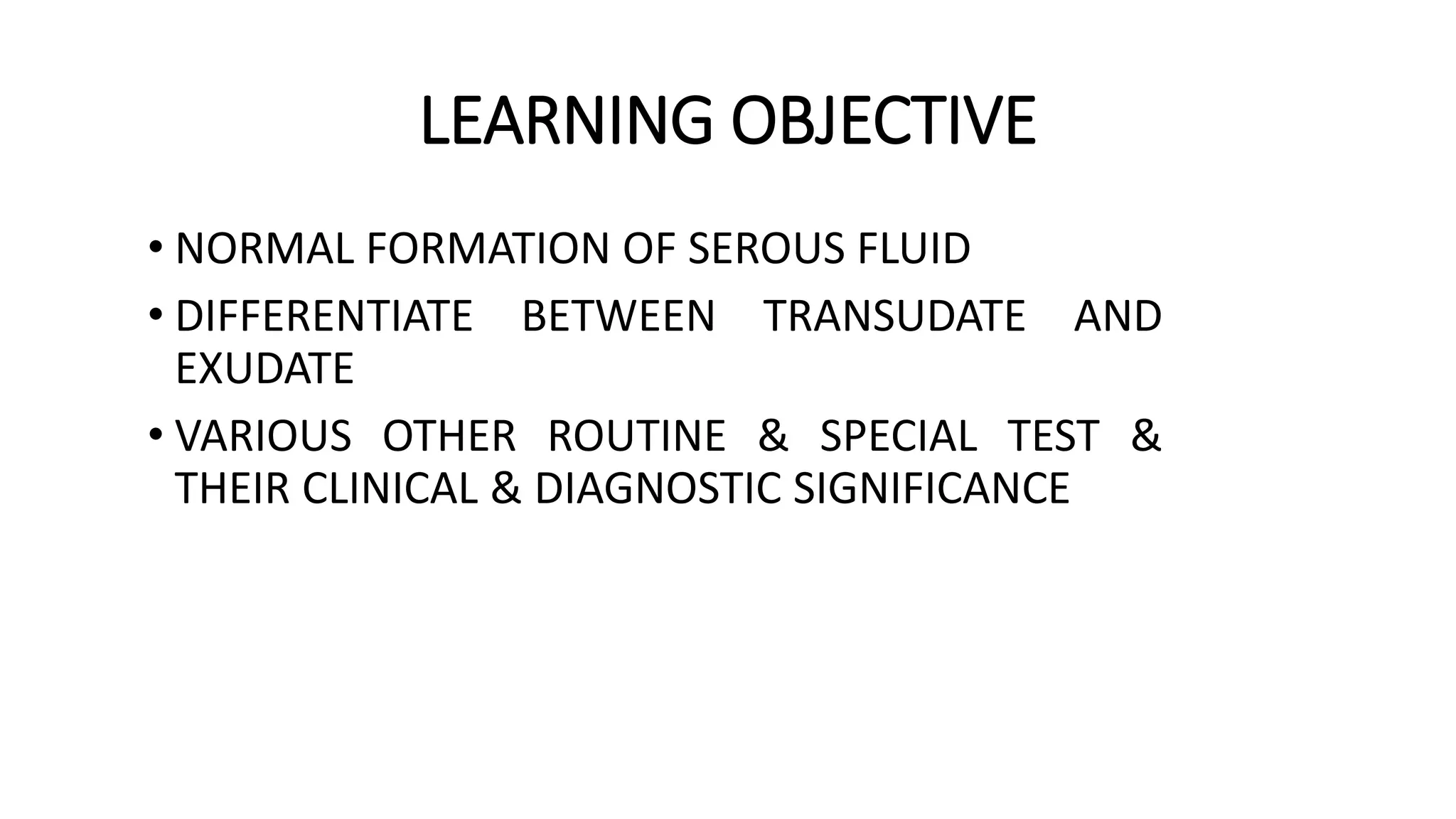 LEARNING OBJECTIVE

• NORMAL FORMATION OF SEROUS FLUID

• DIFFERENTIATE BETWEEN TRANSUDATE AND EXUDATE

• VARIOUS OTHER ROUTINE & SPECIAL TEST & THEIR CLINICAL & DIAGNOSTIC SIGNIFICANCE